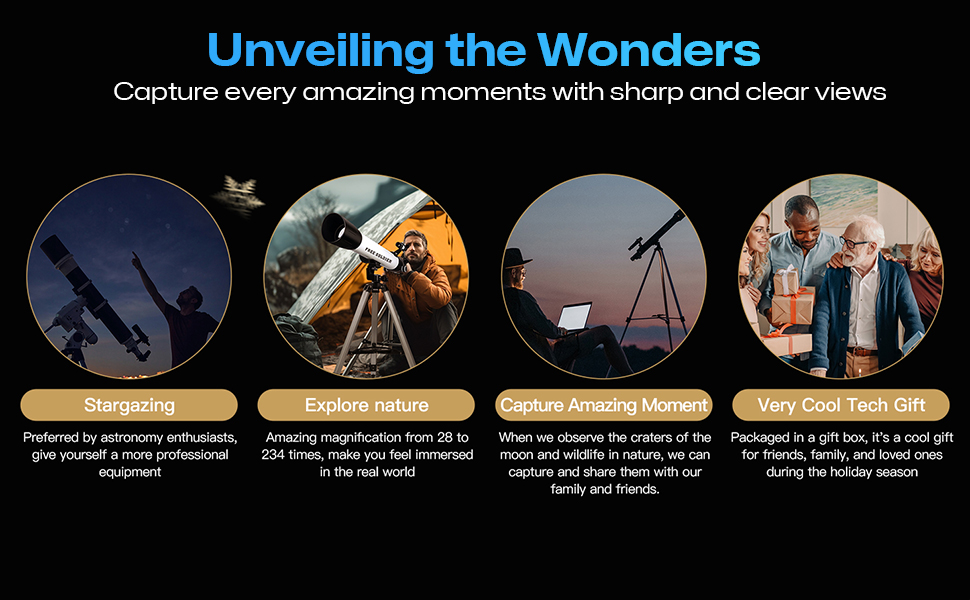 Unveiling the Wonders
Capture every amazing moments with sharp and clear views

FREE SOLDIER

Stargazing
Preferred by astronomy enthusiasts, give yourself a more professional equipment

Explore nature
Amazing magnification from 28 to 234 times, make you feel immersed in the real world

Capture Amazing Moment
When we observe the craters of the moon and wildlife in nature, we can capture and share them with our family and friends.

Very Cool Tech Gift
Packaged in a gift box, it's a cool gift for friends, family, and loved ones during the holiday season